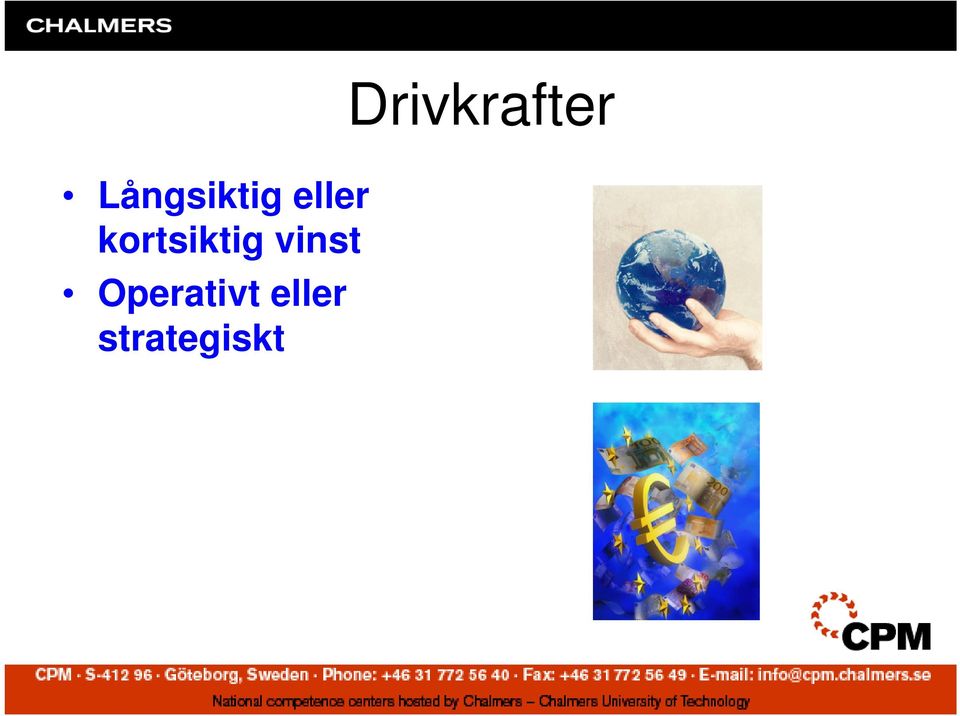 CHALMERS

Drivkrafter

• Långsiktig eller kortsiktig vinst
• Operativt eller strategiskt

CPM

CPM · S-412 96 · Göteborg, Sweden · Phone: +46 31 772 56 40 · Fax: +46 31 772 56 49 · E-mail: info@cpm.chalmers.se

National competence centers hosted by Chalmers – Chalmers University of Technology